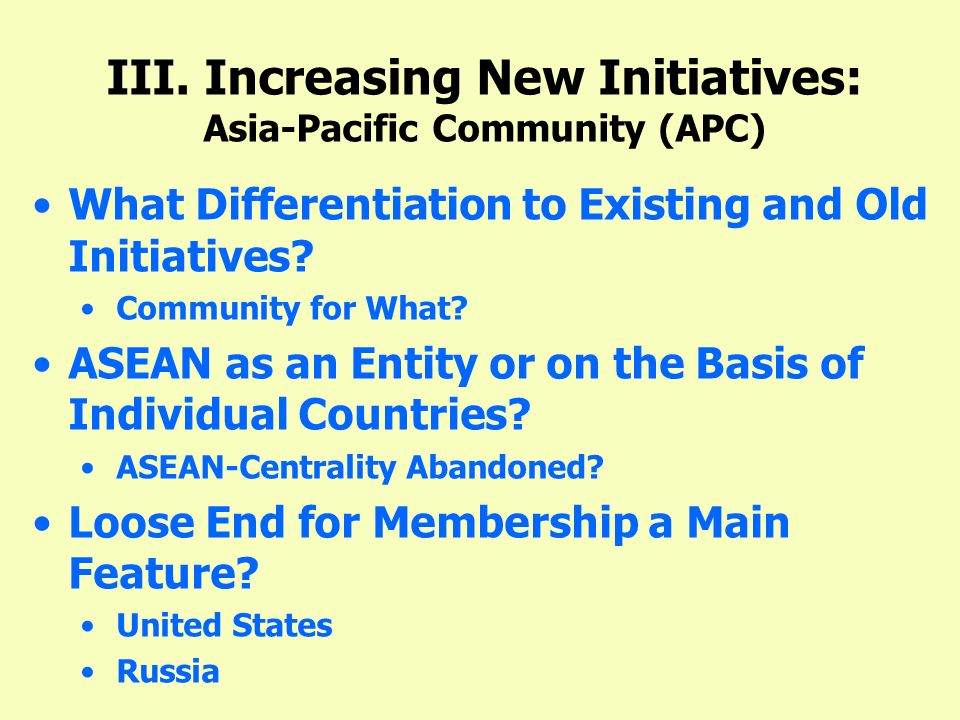 III. Increasing New Initiatives:
Asia-Pacific Community (APC)

• What Differentiation to Existing and Old Initiatives?
  • Community for What?
• ASEAN as an Entity or on the Basis of Individual Countries?
  • ASEAN-Centrality Abandoned?
• Loose End for Membership a Main Feature?
  • United States
  • Russia